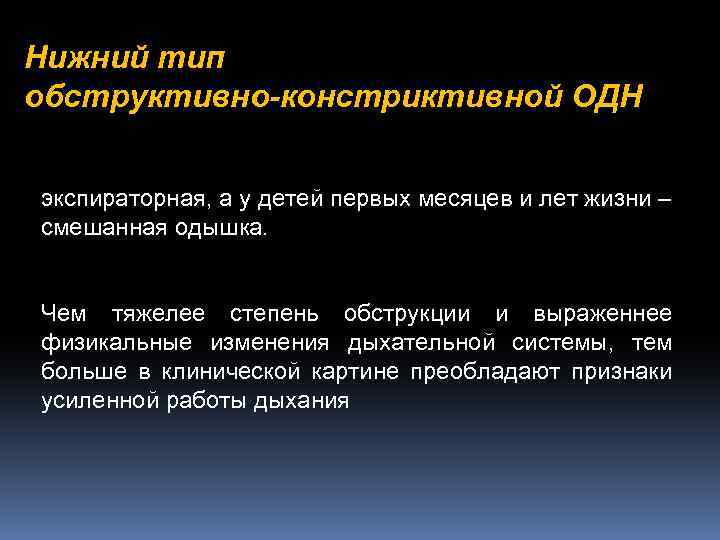 Нижний тип обструктивно-констриктивной ОДН

экспираторная, а у детей первых месяцев и лет жизни – смешанная одышка.

Чем тяжелее степень обструкции и выраженнее физикальные изменения дыхательной системы, тем больше в клинической картине преобладают признаки усиленной работы дыхания